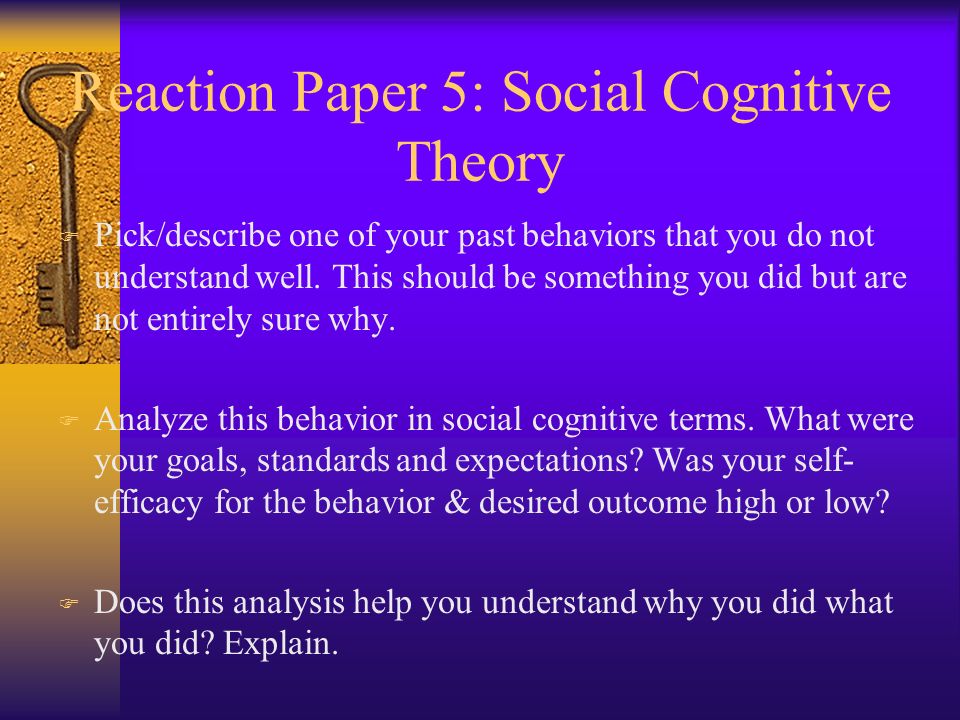 Reaction Paper 5: Social Cognitive Theory

Pick/describe one of your past behaviors that you do not understand well. This should be something you did but are not entirely sure why.

Analyze this behavior in social cognitive terms. What were your goals, standards and expectations? Was your self-efficacy for the behavior & desired outcome high or low?

Does this analysis help you understand why you did what you did? Explain.